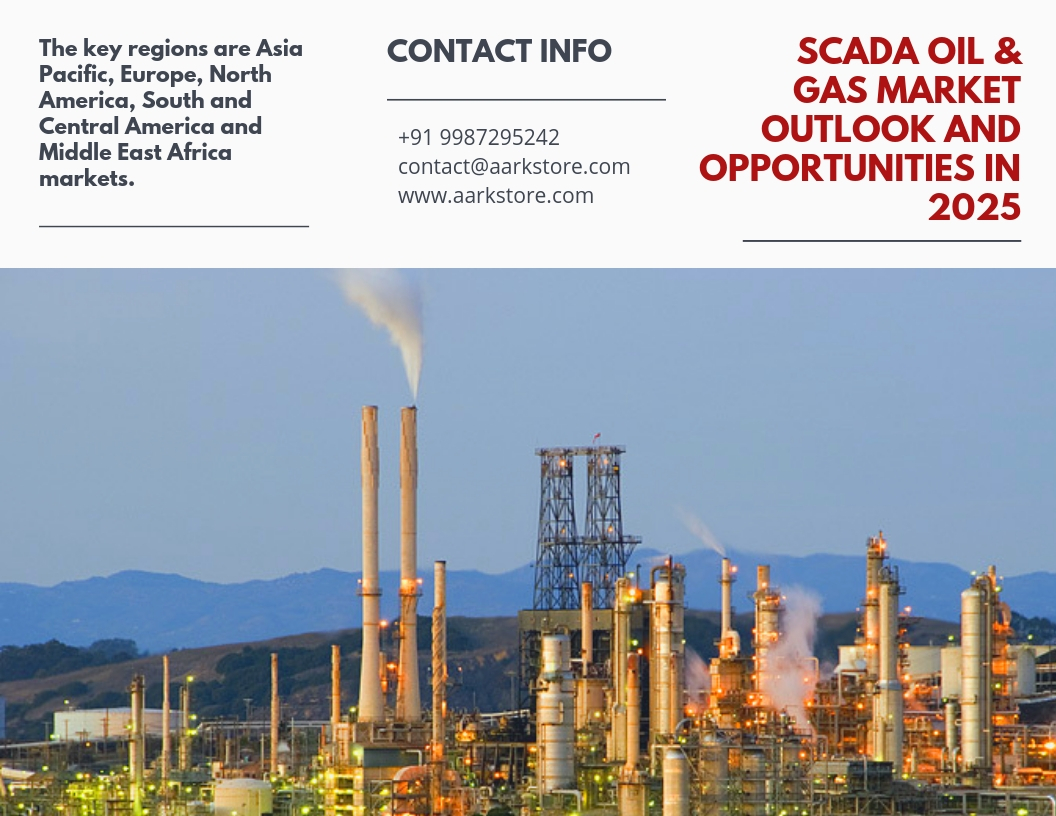 The key regions are Asia Pacific, Europe, North America, South and Central America and Middle East Africa markets.

CONTACT INFO

+91 9987295242
contact@aarkstore.com
www.aarkstore.com

SCADA OIL & GAS MARKET OUTLOOK AND OPPORTUNITIES IN 2025